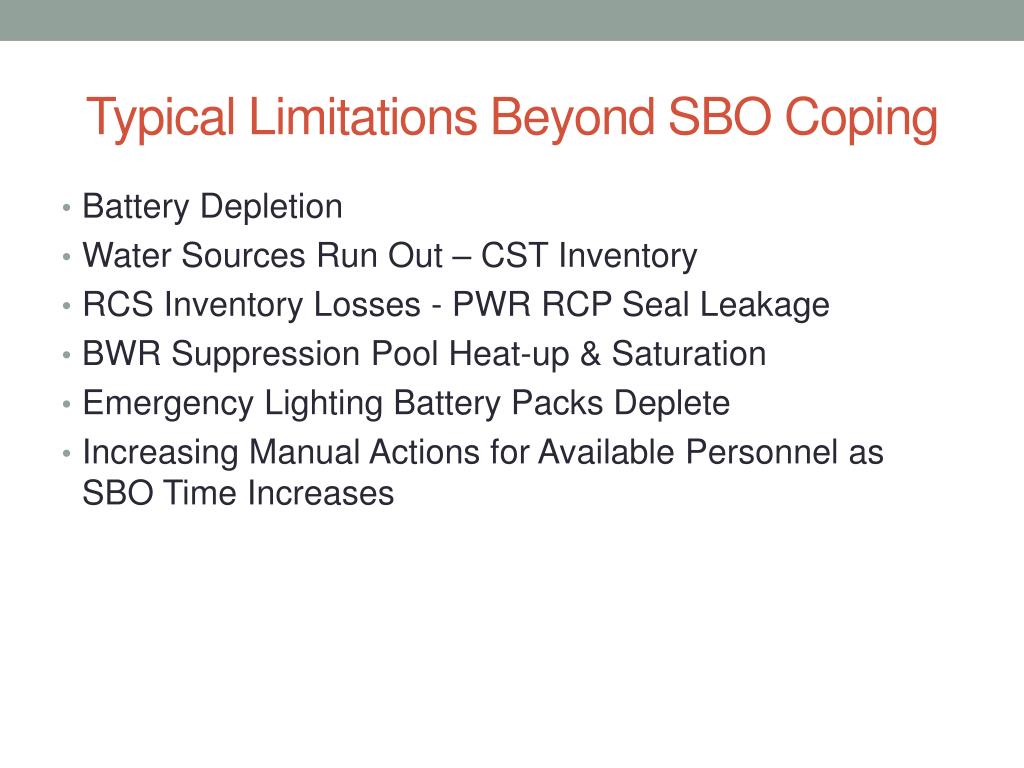 Typical Limitations Beyond SBO Coping

• Battery Depletion
• Water Sources Run Out – CST Inventory
• RCS Inventory Losses - PWR RCP Seal Leakage
• BWR Suppression Pool Heat-up & Saturation
• Emergency Lighting Battery Packs Deplete
• Increasing Manual Actions for Available Personnel as SBO Time Increases